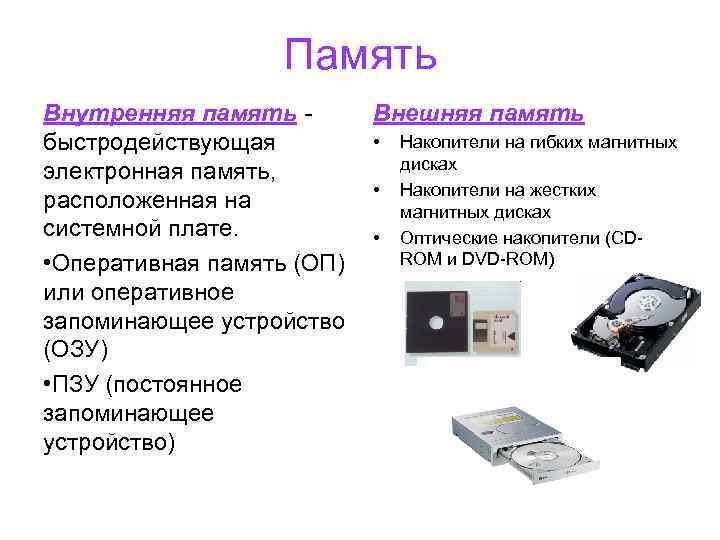 Память

Внутренняя память - быстродействующая электронная память, расположенная на системной плате.

•Оперативная память (ОП) или оперативное запоминающее устройство (ОЗУ)

•ПЗУ (постоянное запоминающее устройство)

Внешняя память

• Накопители на гибких магнитных дисках
• Накопители на жестких магнитных дисках
• Оптические накопители (CD-ROM и DVD-ROM)